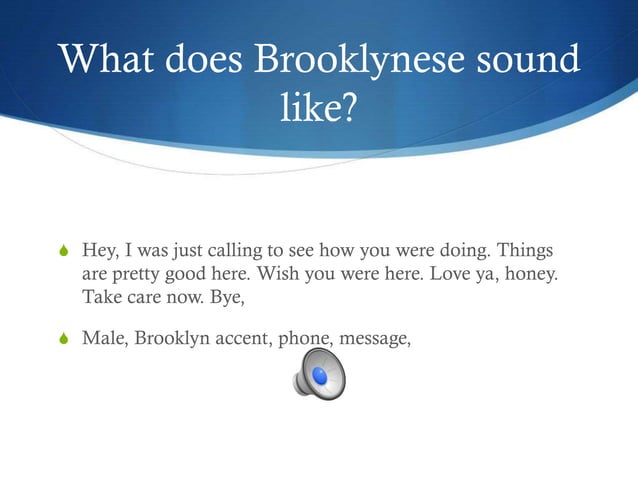 What does Brooklynese sound like?

Hey, I was just calling to see how you were doing. Things are pretty good here. Wish you were here. Love ya, honey. Take care now. Bye,

Male, Brooklyn accent, phone, message,